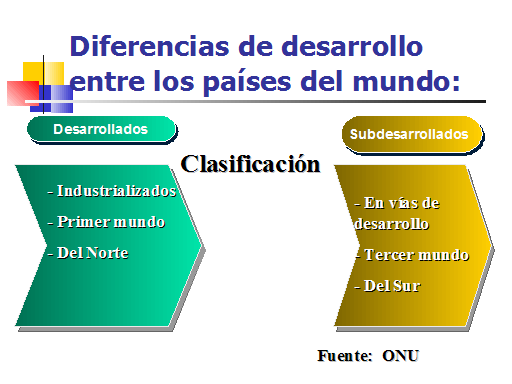 Diferencias de desarrollo entre los países del mundo:

Desarrollados

Subdesarrollados

Clasificación

- Industrializados
- Primer mundo
- Del Norte

- En vías de desarrollo
- Tercer mundo
- Del Sur

Fuente: ONU